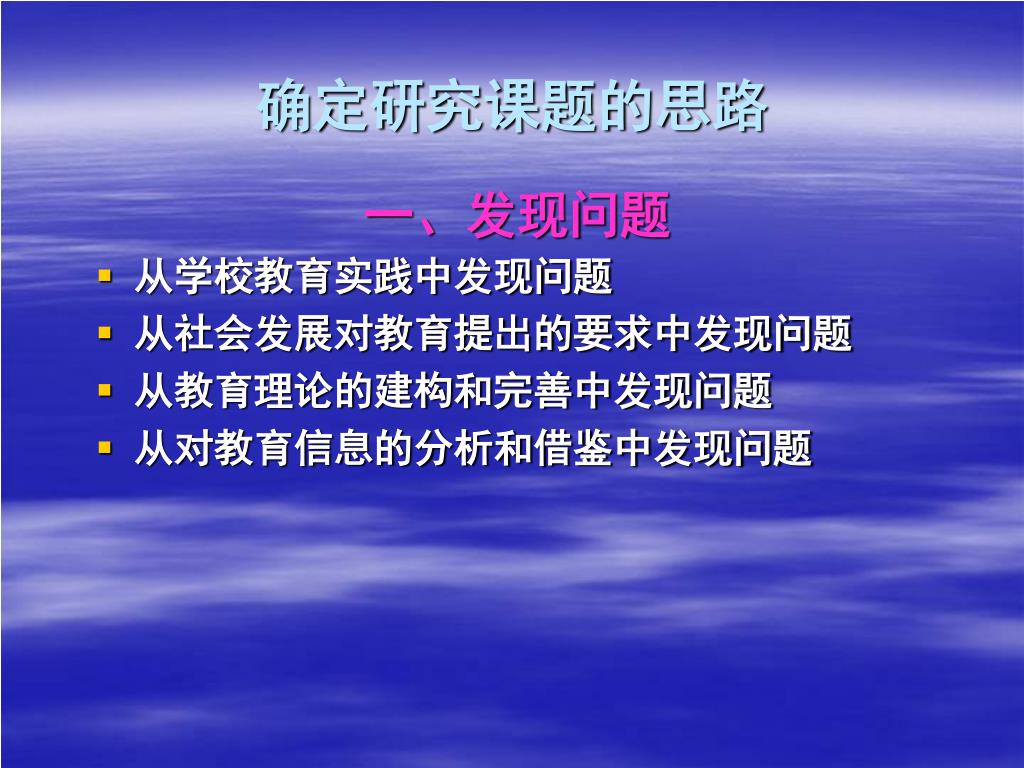 确定研究课题的思路

一、发现问题

- 从学校教育实践中发现问题
- 从社会发展对教育提出的要求中发现问题
- 从教育理论的建构和完善中发现问题
- 从对教育信息的分析和借鉴中发现问题